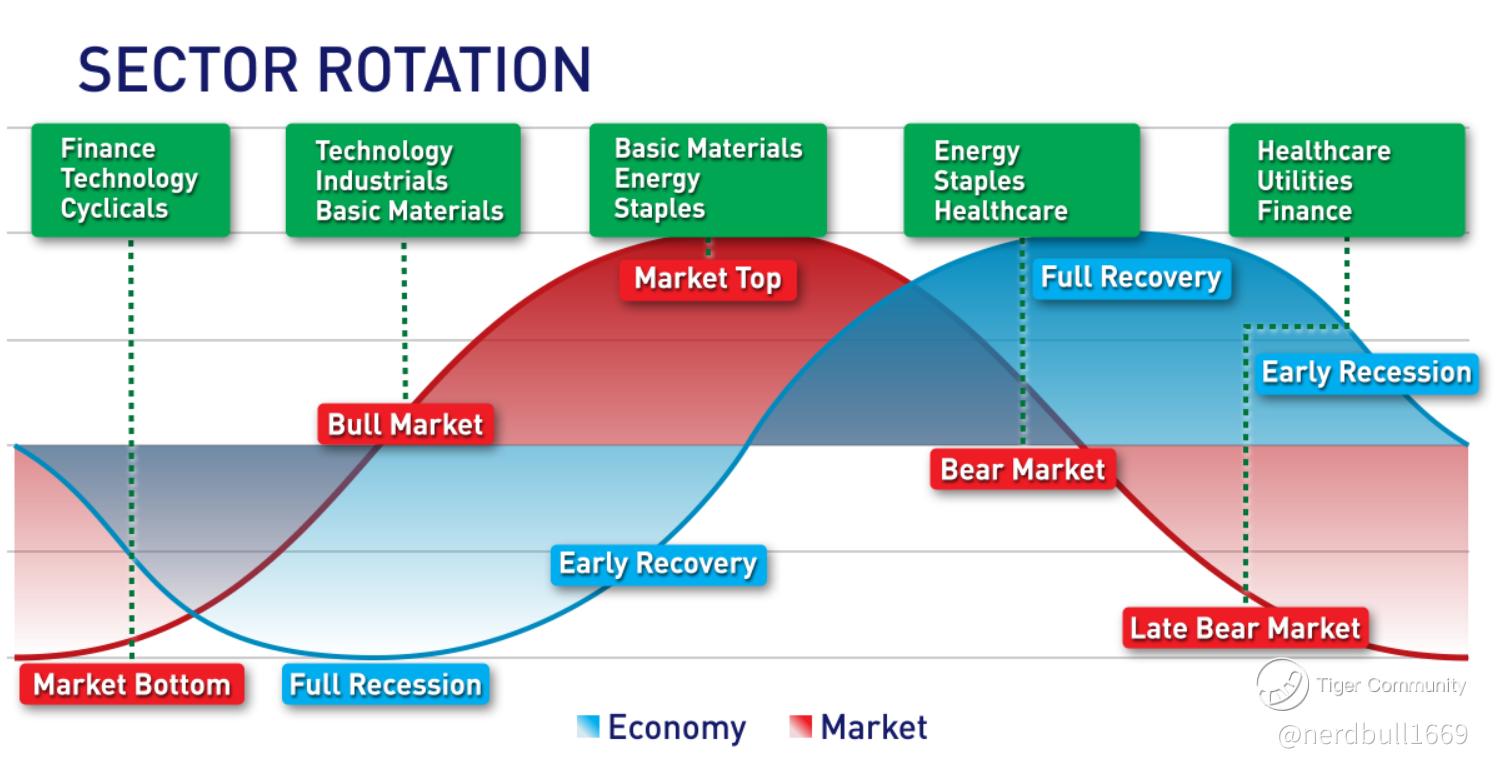 SECTOR ROTATION

Finance
Technology
Cyclicals

Technology
Industrials
Basic Materials

Basic Materials
Energy
Staples

Energy
Staples
Healthcare

Healthcare
Utilities
Finance

Market Top

Full Recovery

Early Recession

Bull Market

Bear Market

Early Recovery

Late Bear Market

Market Bottom

Full Recession

Economy Market

Tiger Community
@nerdbull1669